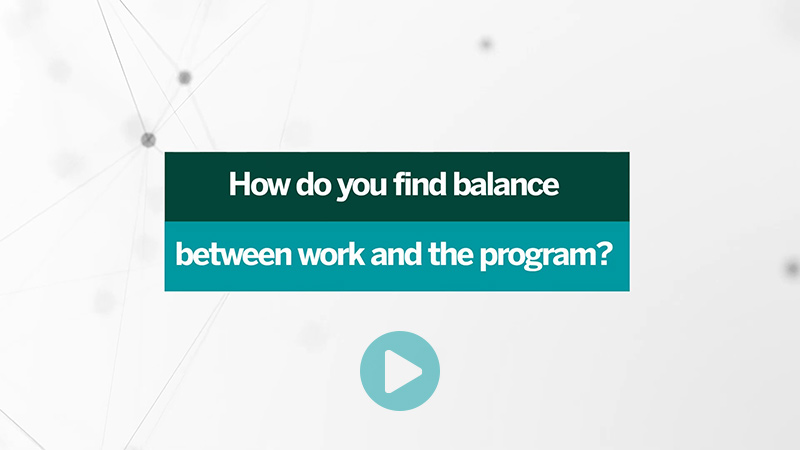 How do you find balance

between work and the program?